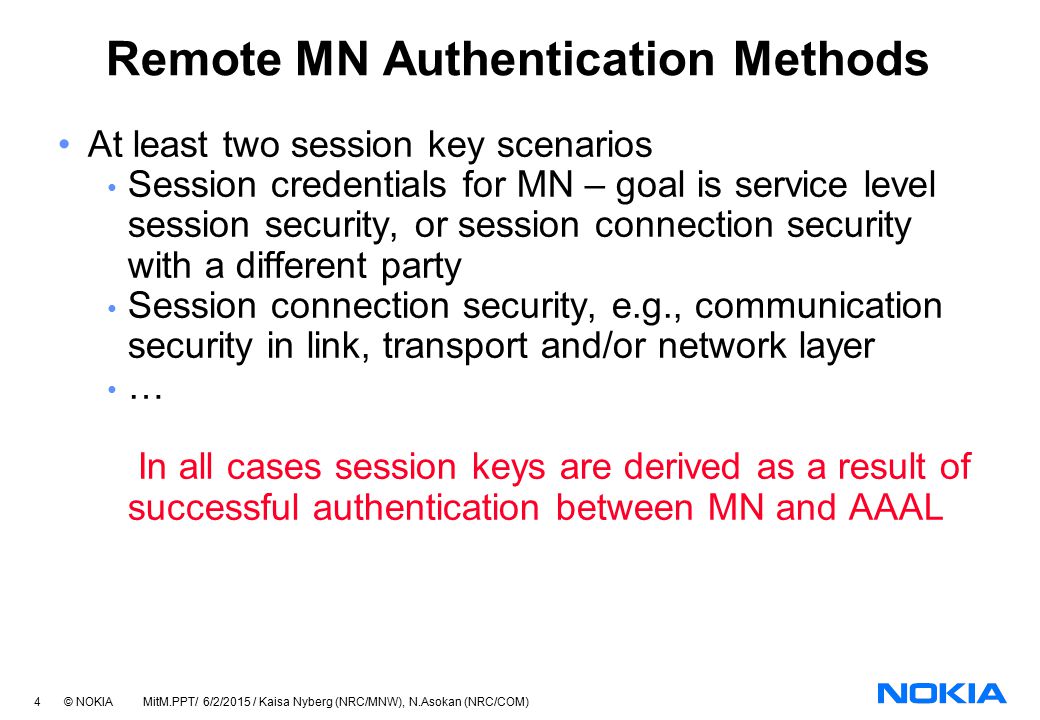 Remote MN Authentication Methods

• At least two session key scenarios
• Session credentials for MN – goal is service level session security, or session connection security with a different party
• Session connection security, e.g., communication security in link, transport and/or network layer
• …

In all cases session keys are derived as a result of successful authentication between MN and AAAL

4 © NOKIA MitM.PPT/ 6/2/2015 / Kaisa Nyberg (NRC/MNW), N.Asokan (NRC/COM)

NOKIA